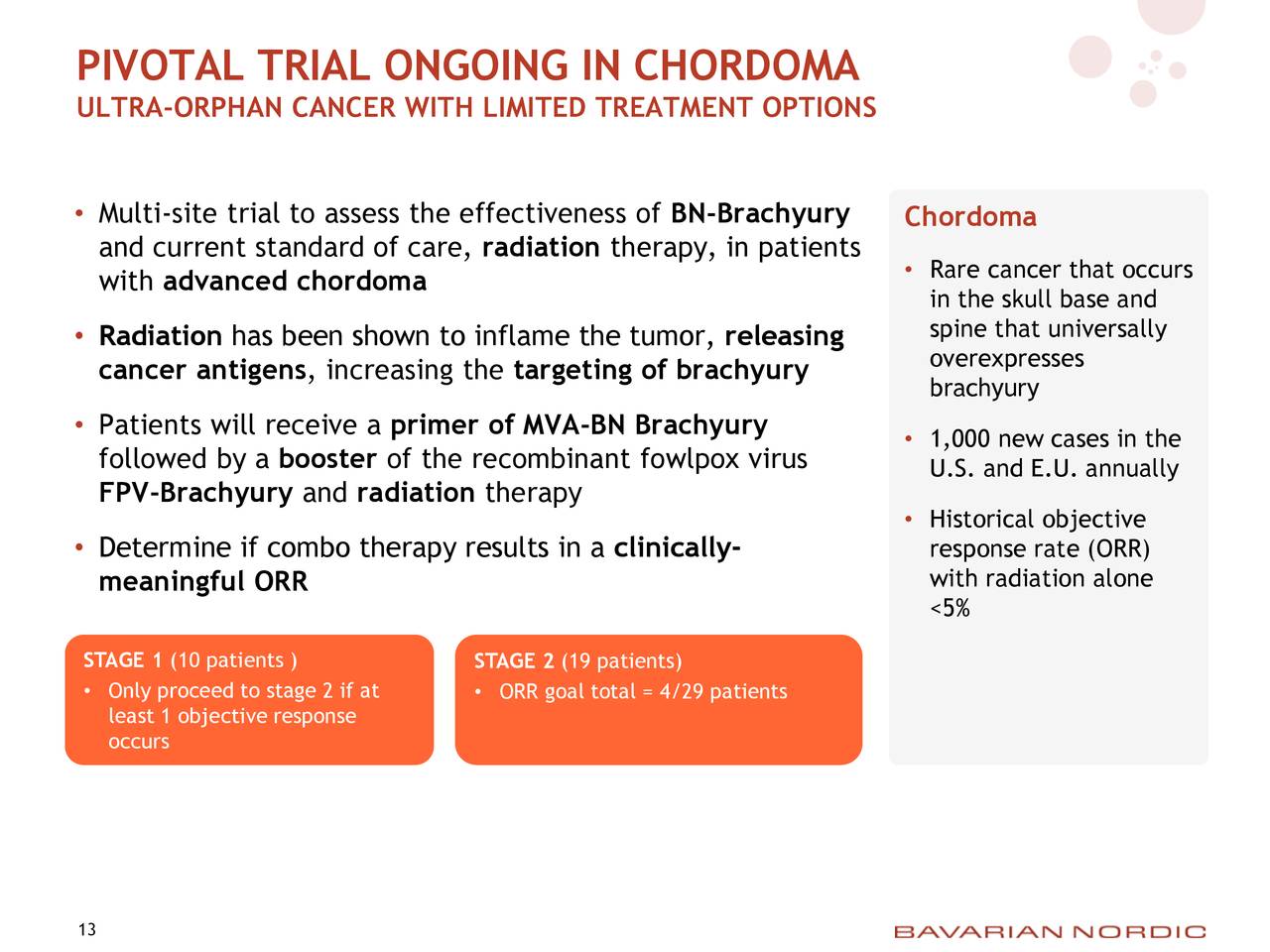 PIVOTAL TRIAL ONGOING IN CHORDOMA
ULTRA-ORPHAN CANCER WITH LIMITED TREATMENT OPTIONS

• Multi-site trial to assess the effectiveness of BN-Brachyury and current standard of care, radiation therapy, in patients with advanced chordoma

• Radiation has been shown to inflame the tumor, releasing cancer antigens, increasing the targeting of brachyury

• Patients will receive a primer of MVA-BN Brachyury followed by a booster of the recombinant fowlpox virus FPV-Brachyury and radiation therapy

• Determine if combo therapy results in a clinically-meaningful ORR

STAGE 1 (10 patients )
• Only proceed to stage 2 if at least 1 objective response occurs

STAGE 2 (19 patients)
• ORR goal total = 4/29 patients

Chordoma

• Rare cancer that occurs in the skull base and spine that universally overexpresses brachyury

• 1,000 new cases in the U.S. and E.U. annually

• Historical objective response rate (ORR) with radiation alone <5%

13

BAVARIAN NORDIC